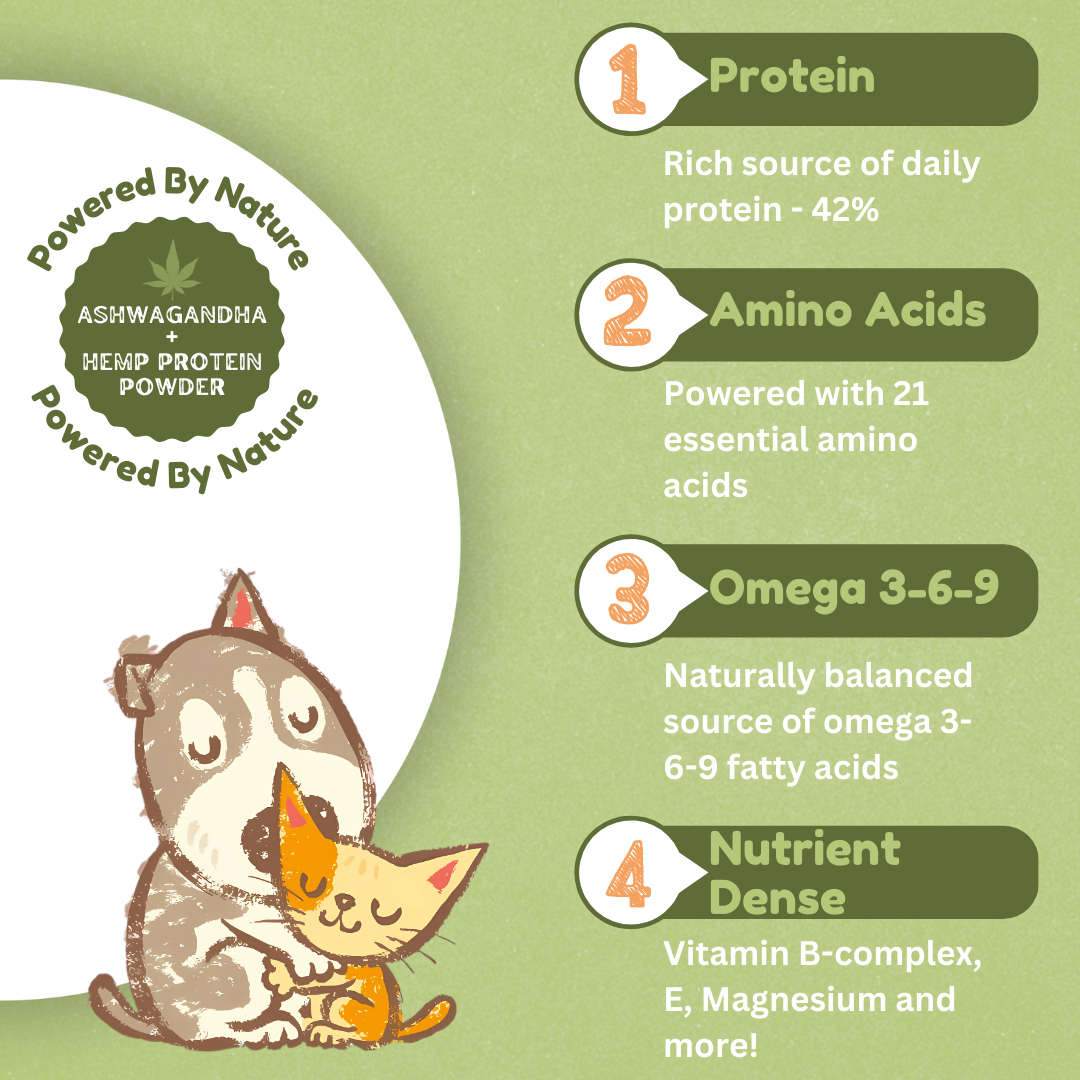 Powered By Nature

ASHWAGANDHA + HEMP PROTEIN POWDER

Powered By Nature

1 Protein

Rich source of daily protein - 42%

2 Amino Acids

Powered with 21 essential amino acids

3 Omega 3-6-9

Naturally balanced source of omega 3-6-9 fatty acids

4 Nutrient Dense

Vitamin B-complex, E, Magnesium and more!